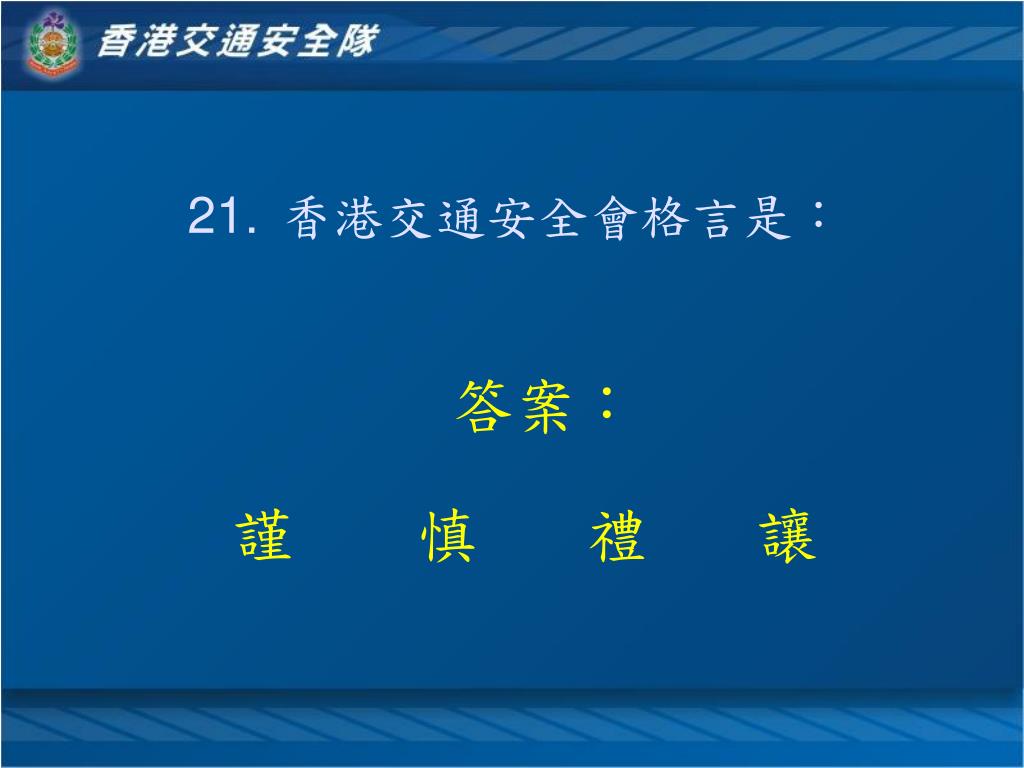 香港交通安全隊

21. 香港交通安全會格言是：

答案：

謹 慎 禮 讓